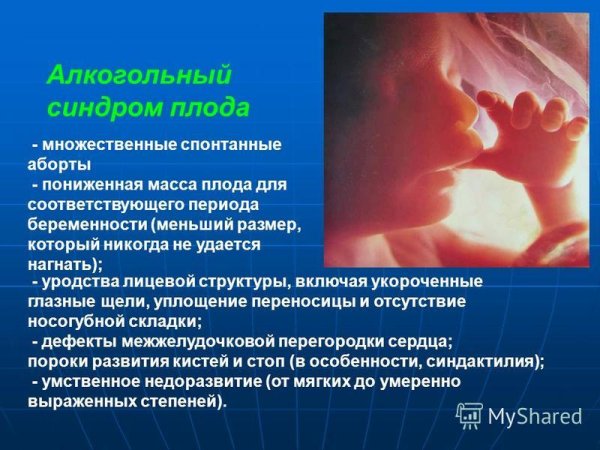 Алкогольный синдром плода

- множественные спонтанные аборты
- пониженная масса плода для соответствующего периода беременности (меньший размер, который никогда не удается нагнать);
- уродства лицевой структуры, включая укороченные глазные щели, уплощение переносицы и отсутствие носогубной складки;
- дефекты межжелудочковой перегородки сердца; пороки развития кистей и стоп (в особенности, синдактилия);
- умственное недоразвитие (от мягких до умеренно выраженных степеней).

MyShared